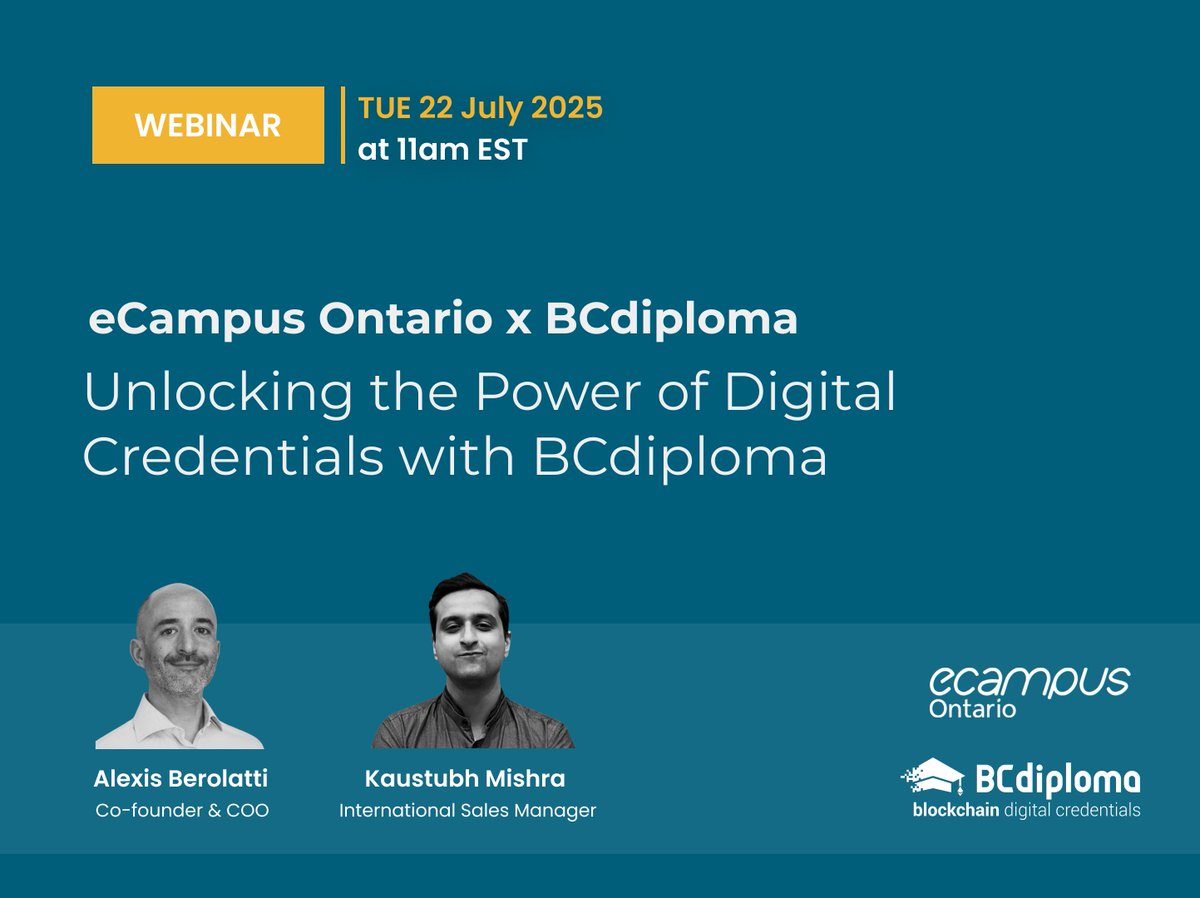 WEBINAR

TUE 22 July 2025
at 11am EST

eCampus Ontario x BCdiploma

Unlocking the Power of Digital Credentials with BCdiploma

Alexis Berolatti
Co-founder & COO

Kaustubh Mishra
International Sales Manager

ecampus
Ontario

BCdiploma
blockchain digital credentials